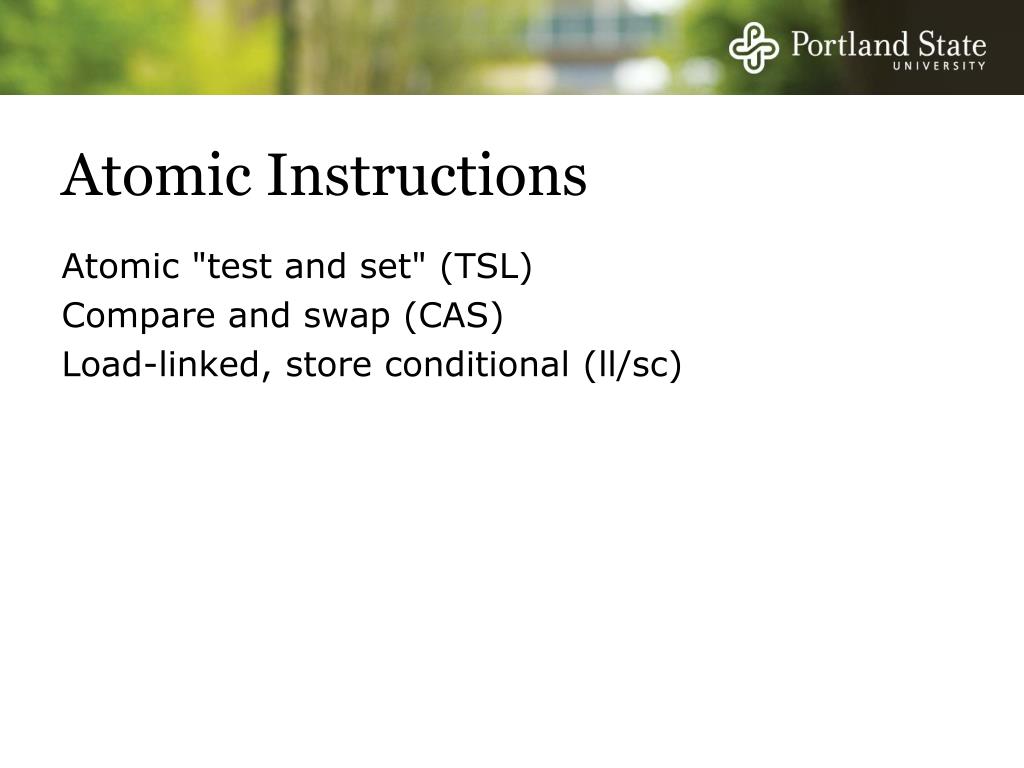 Portland State
UNIVERSITY

Atomic Instructions

Atomic "test and set" (TSL)
Compare and swap (CAS)
Load-linked, store conditional (ll/sc)